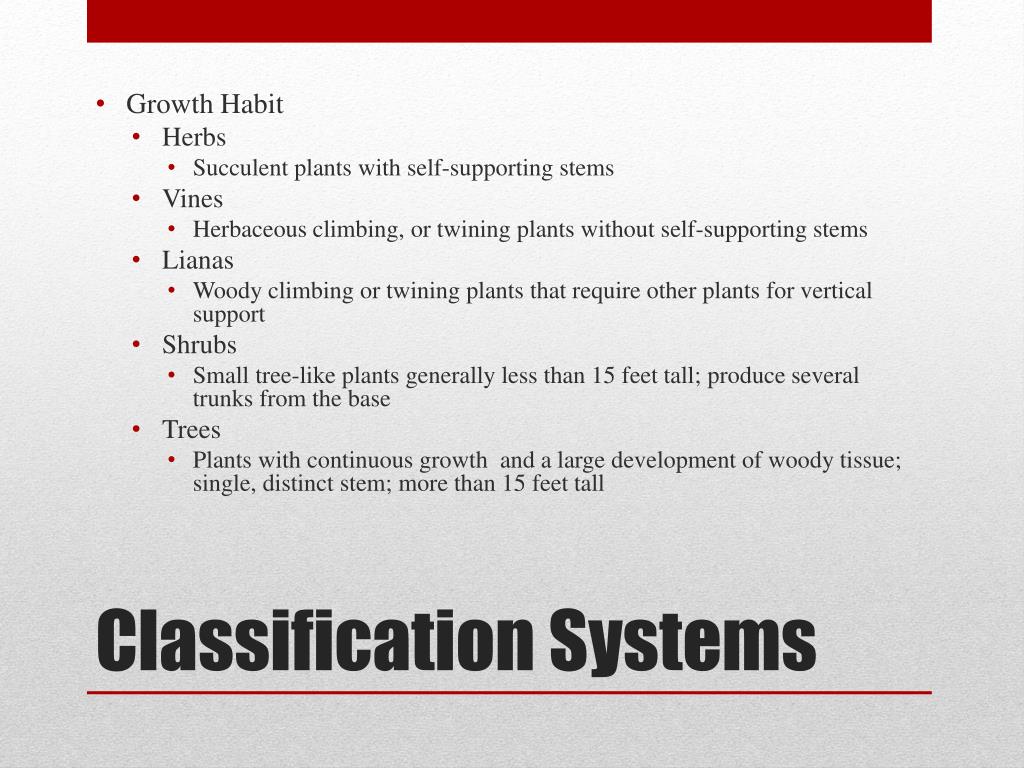 • Growth Habit
• Herbs
• Succulent plants with self-supporting stems
• Vines
• Herbaceous climbing, or twining plants without self-supporting stems
• Lianas
• Woody climbing or twining plants that require other plants for vertical support
• Shrubs
• Small tree-like plants generally less than 15 feet tall; produce several trunks from the base
• Trees
• Plants with continuous growth and a large development of woody tissue; single, distinct stem; more than 15 feet tall

Classification Systems